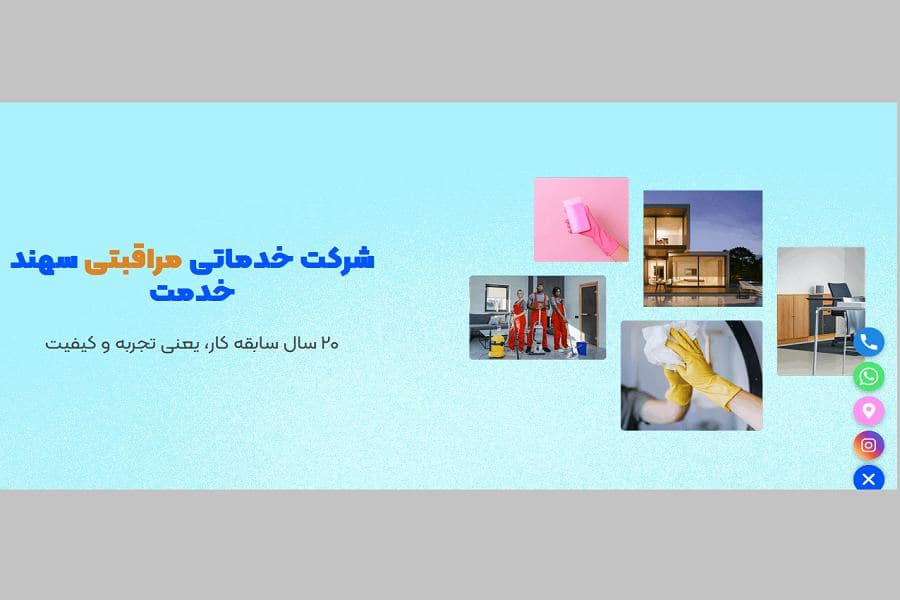 شرکت خدماتی مراقبتی سهند خدمت

۲۰ سال سابقه کار، یعنی تجربه و کیفیت